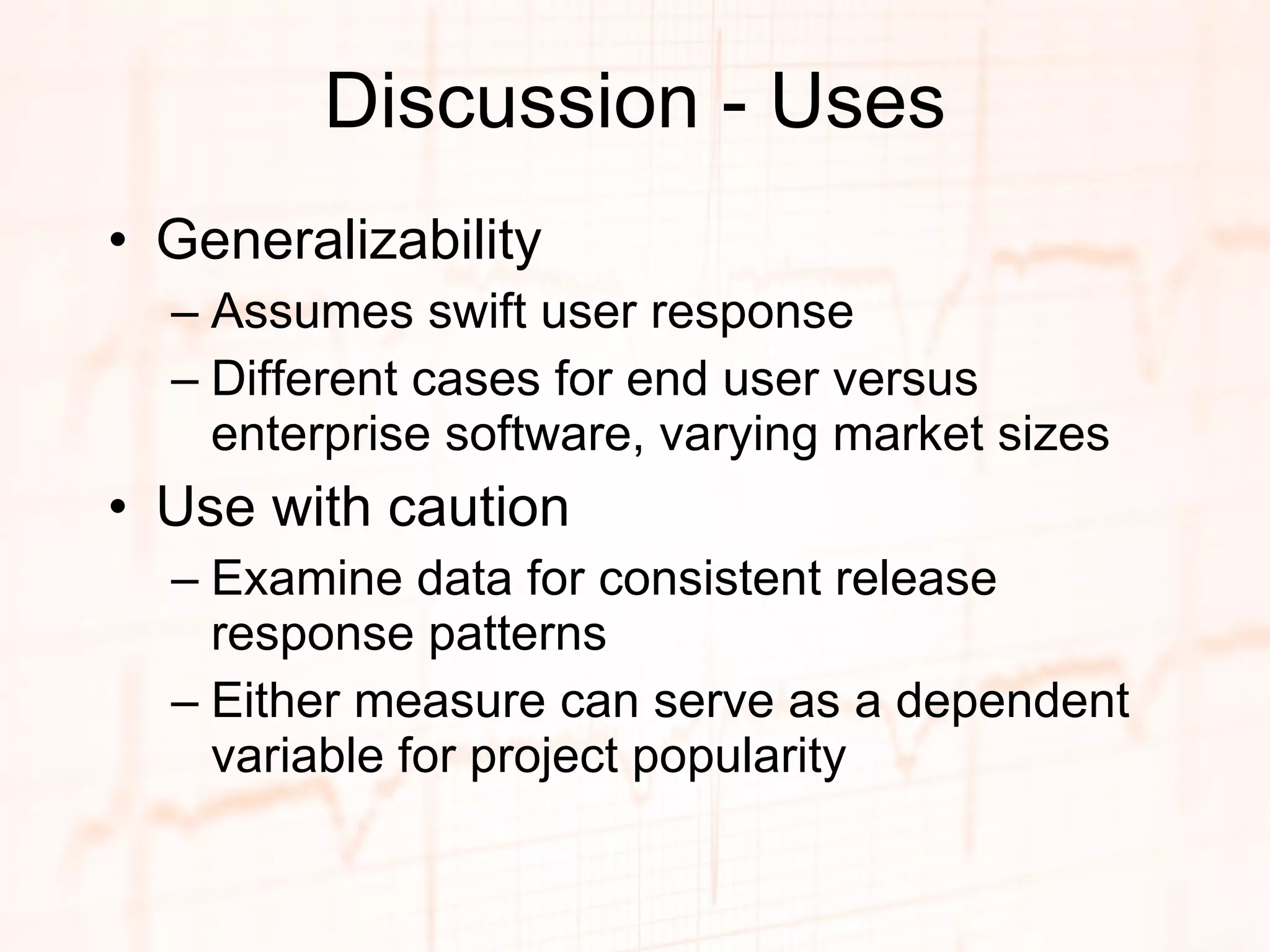 Discussion - Uses

• Generalizability
– Assumes swift user response
– Different cases for end user versus enterprise software, varying market sizes

• Use with caution
– Examine data for consistent release response patterns
– Either measure can serve as a dependent variable for project popularity